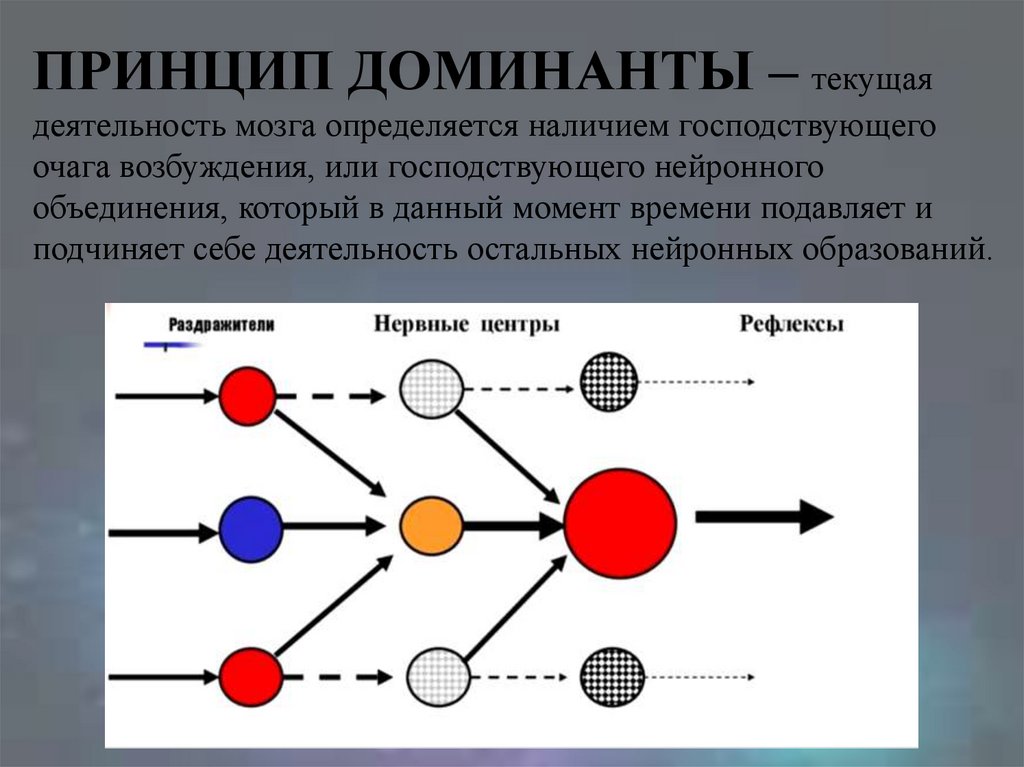 ПРИНЦИП ДОМИНАНТЫ – текущая деятельность мозга определяется наличием господствующего очага возбуждения, или господствующего нейронного объединения, который в данный момент времени подавляет и подчиняет себе деятельность остальных нейронных образований.

Раздражители

Нервные центры

Рефлексы